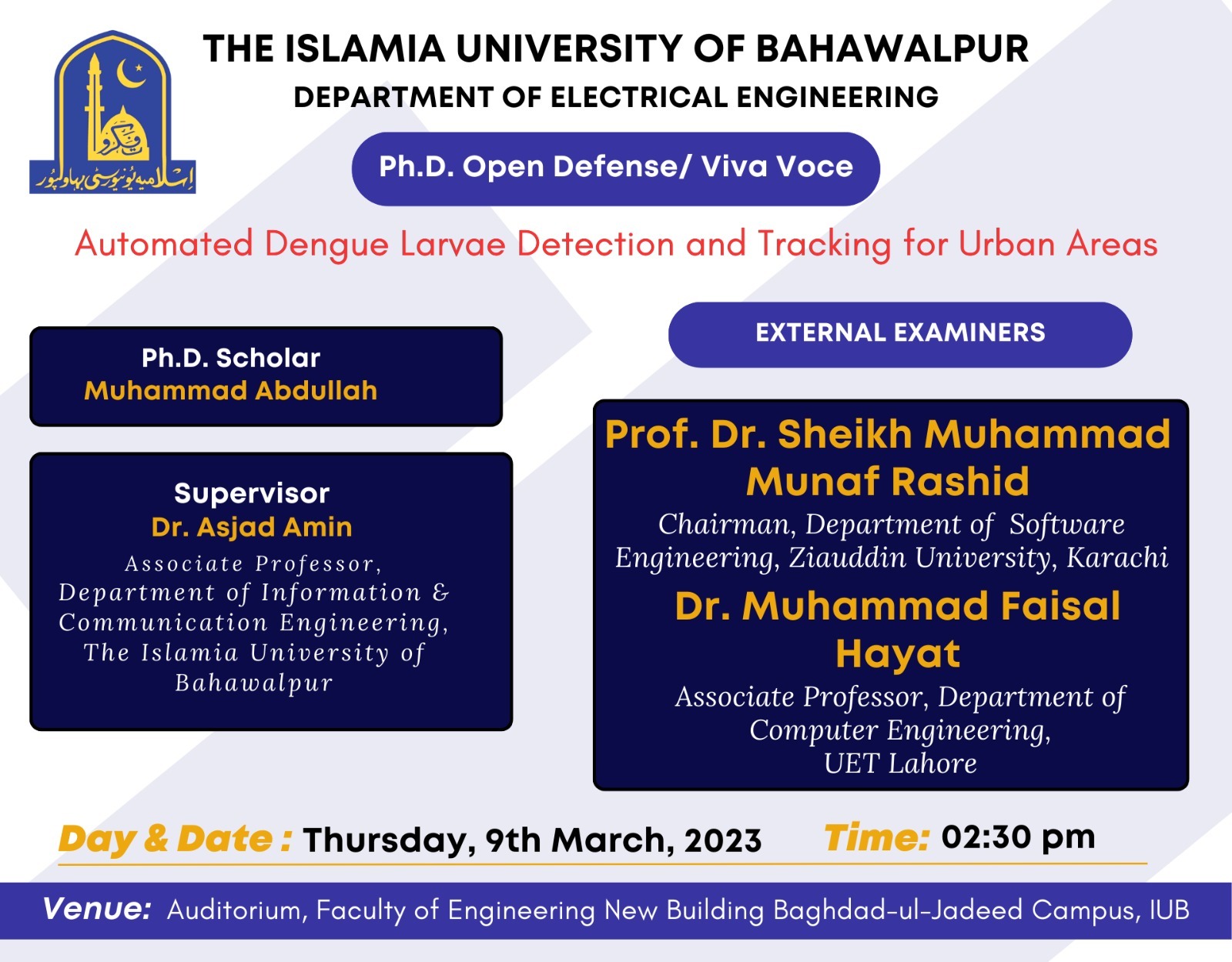 اسلامیہ یونیورسٹی بہاولپور

THE ISLAMIA UNIVERSITY OF BAHAWALPUR
DEPARTMENT OF ELECTRICAL ENGINEERING

Ph.D. Open Defense/ Viva Voce

Automated Dengue Larvae Detection and Tracking for Urban Areas

Ph.D. Scholar
Muhammad Abdullah

Supervisor
Dr. Asjad Amin
Associate Professor, Department of Information & Communication Engineering, The Islamia University of Bahawalpur

EXTERNAL EXAMINERS

Prof. Dr. Sheikh Muhammad Munaf Rashid
Chairman, Department of Software Engineering, Ziauddin University, Karachi

Dr. Muhammad Faisal Hayat
Associate Professor, Department of Computer Engineering, UET Lahore

Day & Date : Thursday, 9th March, 2023 Time: 02:30 pm

Venue: Auditorium, Faculty of Engineering New Building Baghdad-ul-Jadeed Campus, IUB